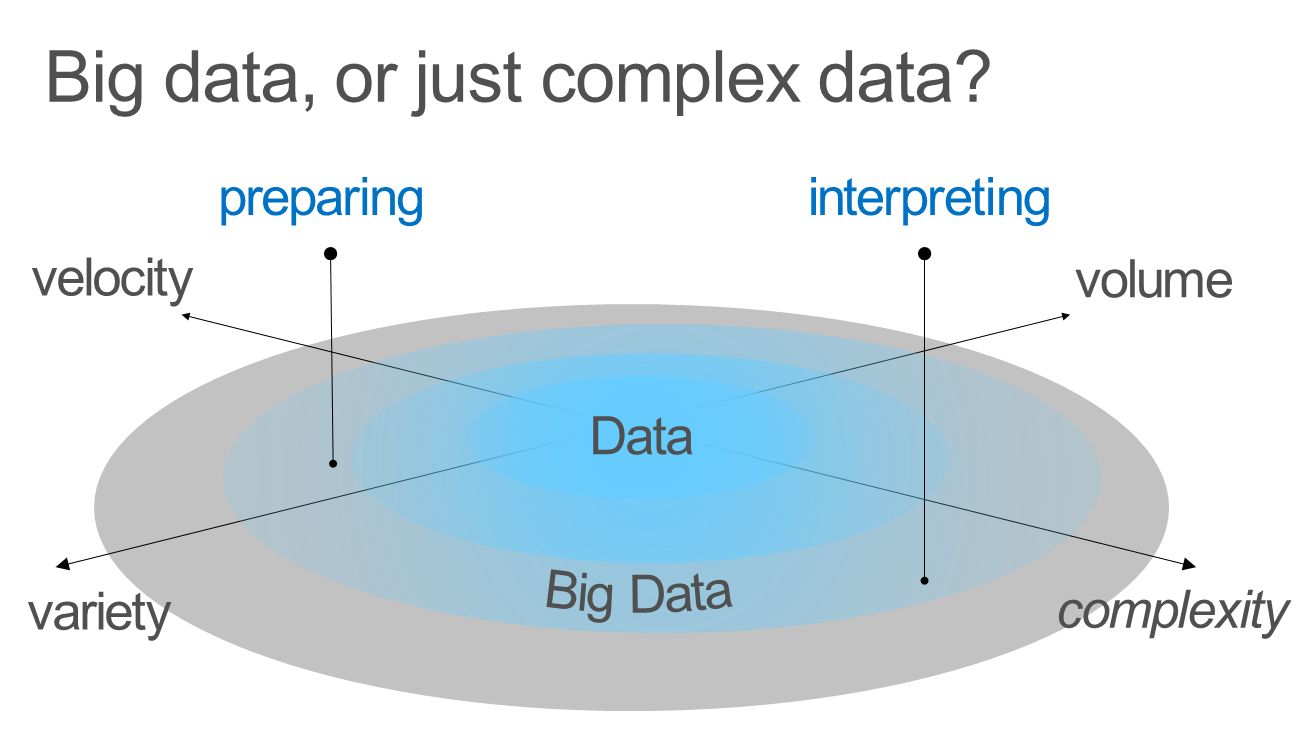 Big data, or just complex data?

preparing

interpreting

velocity

volume

Data

Big Data

variety

complexity